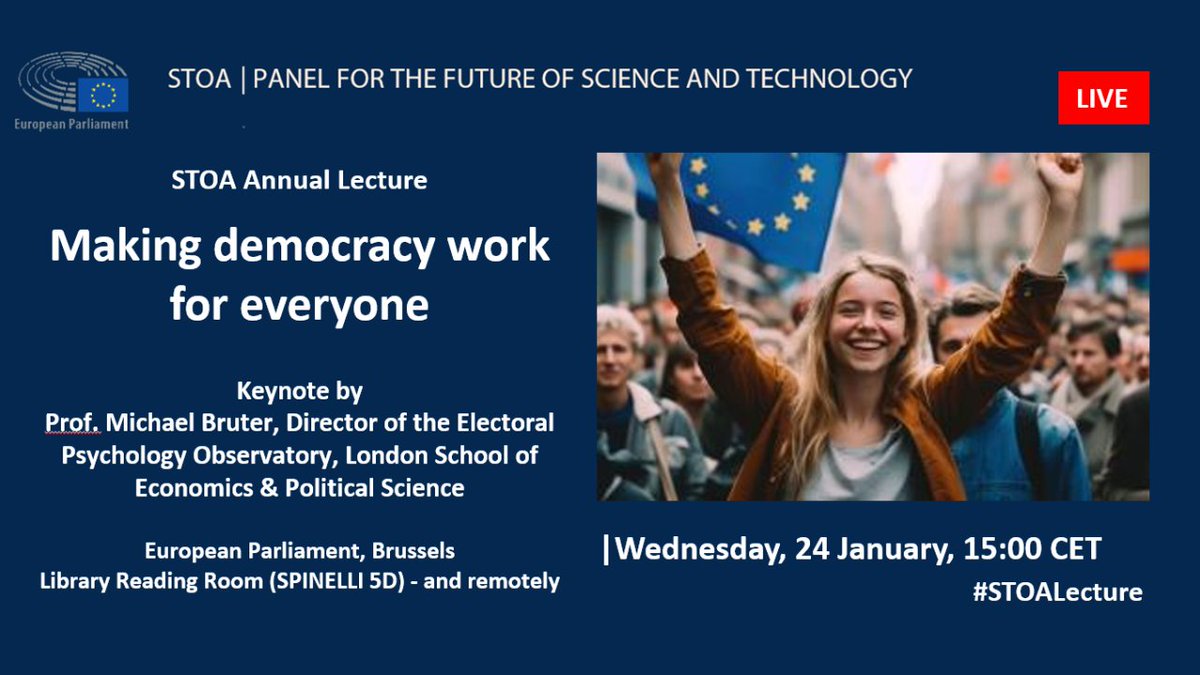 European Parliament

STOA | PANEL FOR THE FUTURE OF SCIENCE AND TECHNOLOGY

LIVE

STOA Annual Lecture

Making democracy work for everyone

Keynote by
Prof. Michael Bruter, Director of the Electoral Psychology Observatory, London School of Economics & Political Science

European Parliament, Brussels
Library Reading Room (SPINELLI 5D) - and remotely

|Wednesday, 24 January, 15:00 CET
#STOALecture